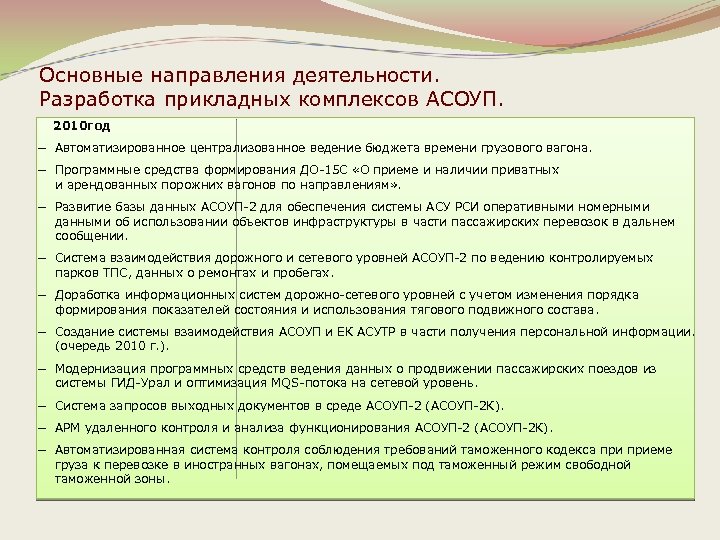 Основные направления деятельности.
Разработка прикладных комплексов АСОУП.

2010год

– Автоматизированное централизованное ведение бюджета времени грузового вагона.

– Программные средства формирования ДО-15С «О приеме и наличии приватных и арендованных порожних вагонов по направлениям».

– Развитие базы данных АСОУП-2 для обеспечения системы АСУ РСИ оперативными номерными данными об использовании объектов инфраструктуры в части пассажирских перевозок в дальнем сообщении.

– Система взаимодействия дорожного и сетевого уровней АСОУП-2 по ведению контролируемых парков ТПС, данных о ремонтах и пробегах.

– Доработка информационных систем дорожно-сетевого уровней с учетом изменения порядка формирования показателей состояния и использования тягового подвижного состава.

– Создание системы взаимодействия АСОУП и ЕК АСУТР в части получения персональной информации. (очередь 2010 г.).

– Модернизация программных средств ведения данных о продвижении пассажирских поездов из системы ГИД-Урал и оптимизация MQS-потока на сетевой уровень.

– Система запросов выходных документов в среде АСОУП-2 (АСОУП-2К).

– АРМ удаленного контроля и анализа функционирования АСОУП-2 (АСОУП-2К).

– Автоматизированная система контроля соблюдения требований таможенного кодекса при приеме груза к перевозке в иностранных вагонах, помещаемых под таможенный режим свободной таможенной зоны.